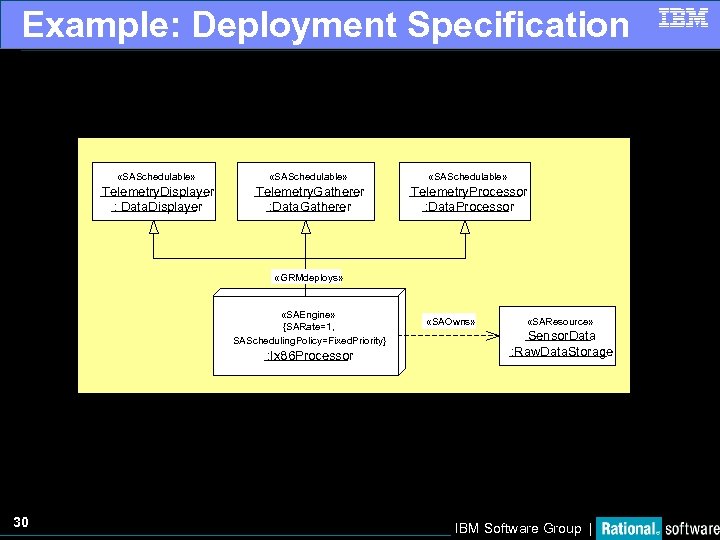 Example: Deployment Specification

IBM

«SASchedulable»
TelemetryDisplayer
: DataDisplayer

«SASchedulable»
TelemetryGatherer
:DataGatherer

«SASchedulable»
TelemetryProcessor
:DataProcessor

«GRMdeploys»

«SAEngine»
{SARate=1,
SASchedulingPolicy=FixedPriority}
:Ix86Processor

«SAOwns»

«SAResource»
SensorData
:RawDataStorage

30

IBM Software Group | Rational. software